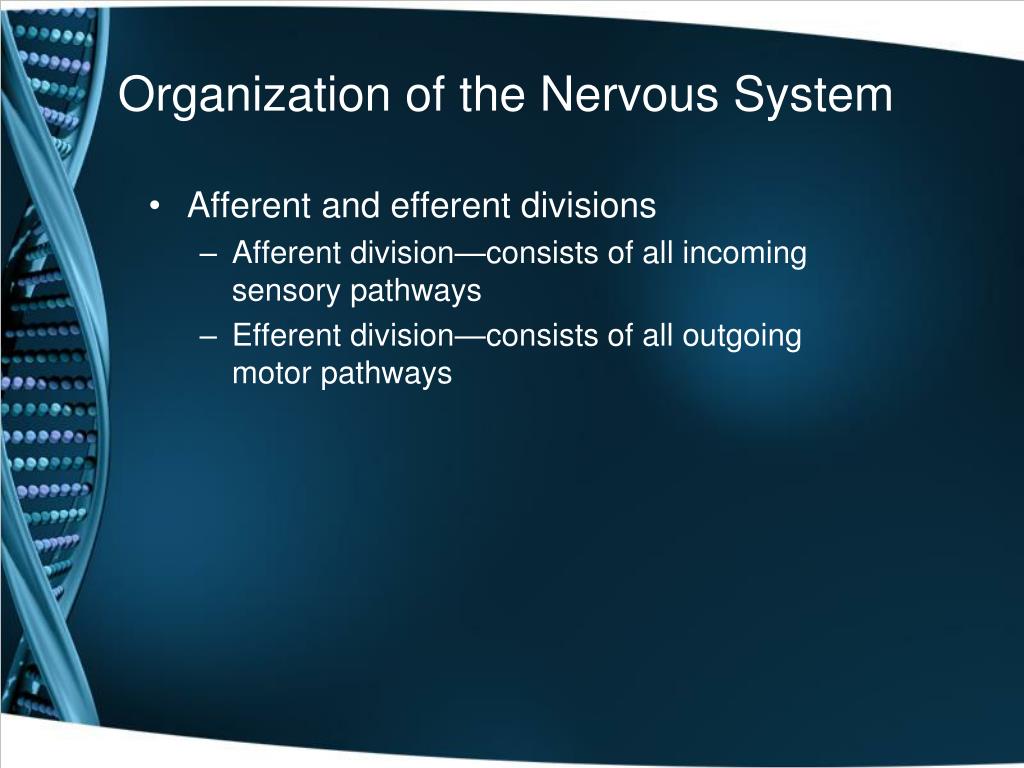 Organization of the Nervous System

• Afferent and efferent divisions
– Afferent division—consists of all incoming sensory pathways
– Efferent division—consists of all outgoing motor pathways